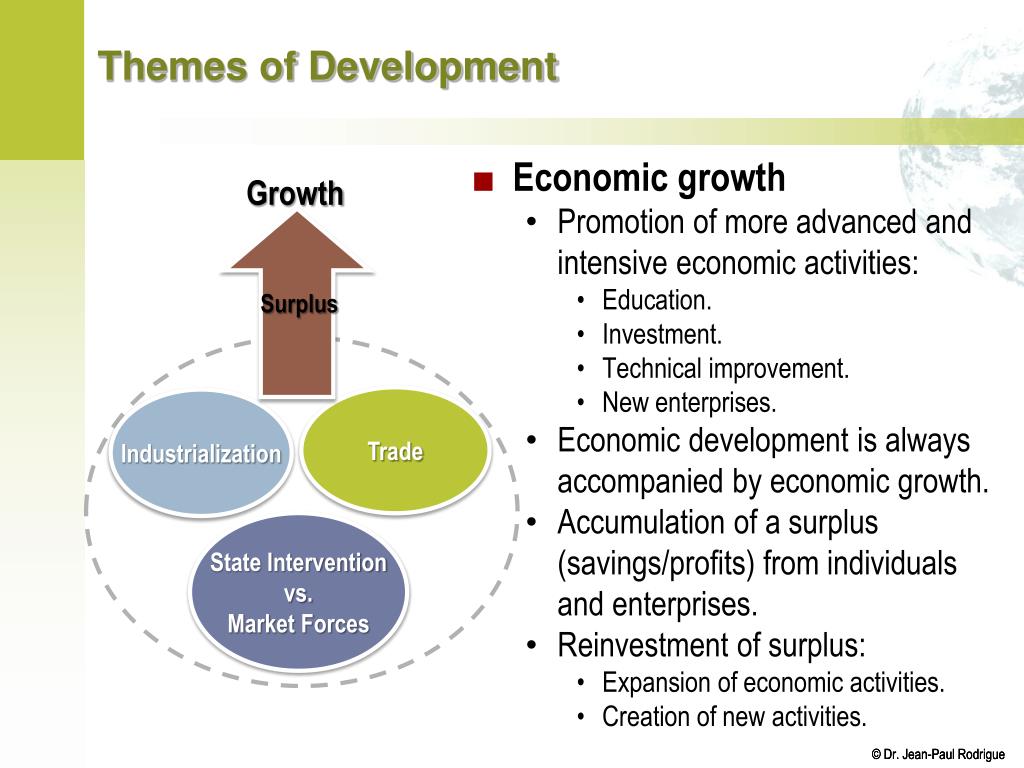 Themes of Development

Growth

Surplus

Industrialization

Trade

State Intervention vs. Market Forces

■ Economic growth
• Promotion of more advanced and intensive economic activities:
• Education.
• Investment.
• Technical improvement.
• New enterprises.
• Economic development is always accompanied by economic growth.
• Accumulation of a surplus (savings/profits) from individuals and enterprises.
• Reinvestment of surplus:
• Expansion of economic activities.
• Creation of new activities.

© Dr. Jean-Paul Rodrigue